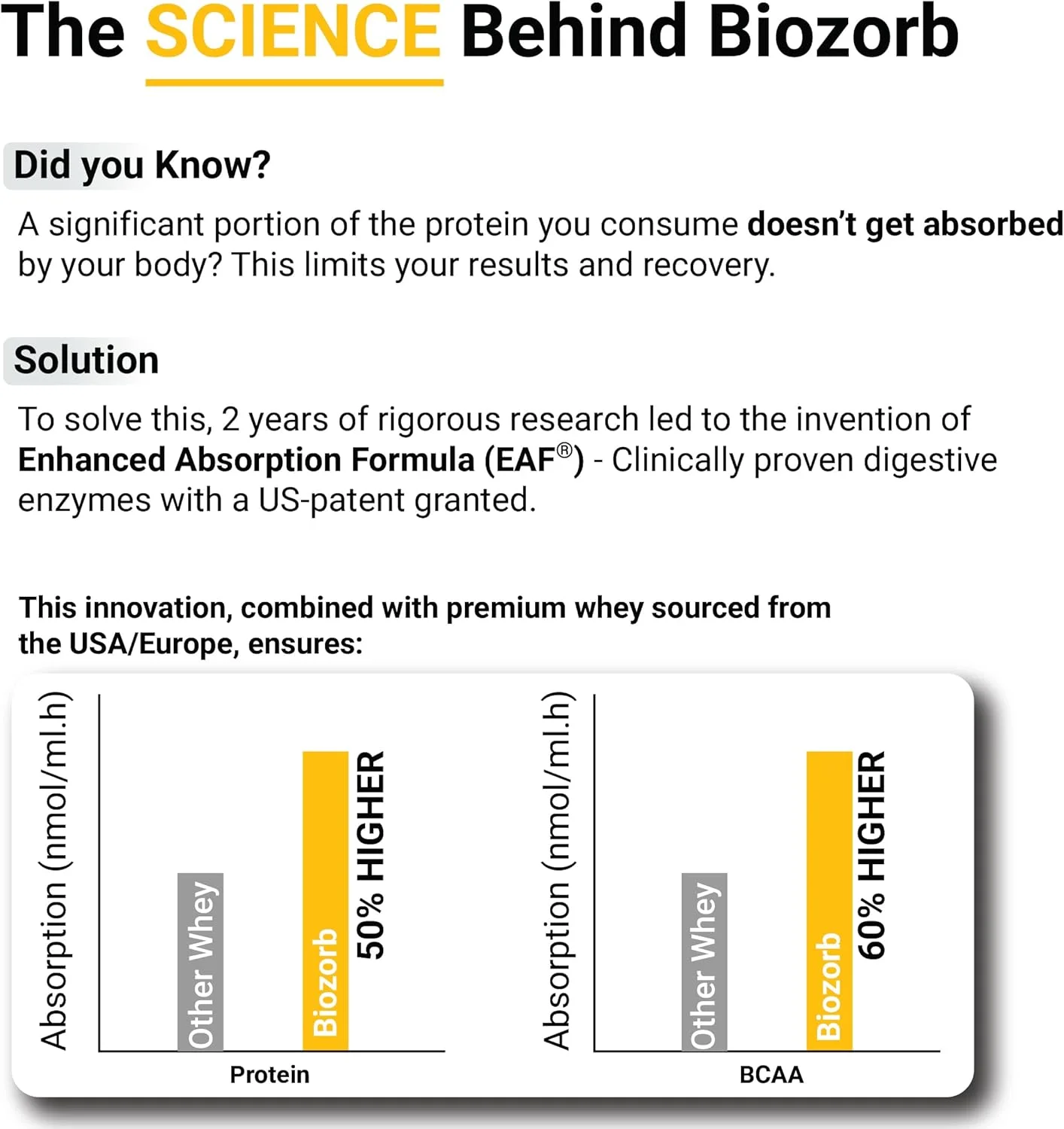 The SCIENCE Behind Biozorb

Did you Know?

A significant portion of the protein you consume doesn't get absorbed by your body? This limits your results and recovery.

Solution

To solve this, 2 years of rigorous research led to the invention of Enhanced Absorption Formula (EAF®) - Clinically proven digestive enzymes with a US-patent granted.

This innovation, combined with premium whey sourced from the USA/Europe, ensures:

Absorption (nmol/ml.h)
Other Whey
Biozorb
50% HIGHER
Protein

Absorption (nmol/ml.h)
Other Whey
Biozorb
60% HIGHER
BCAA